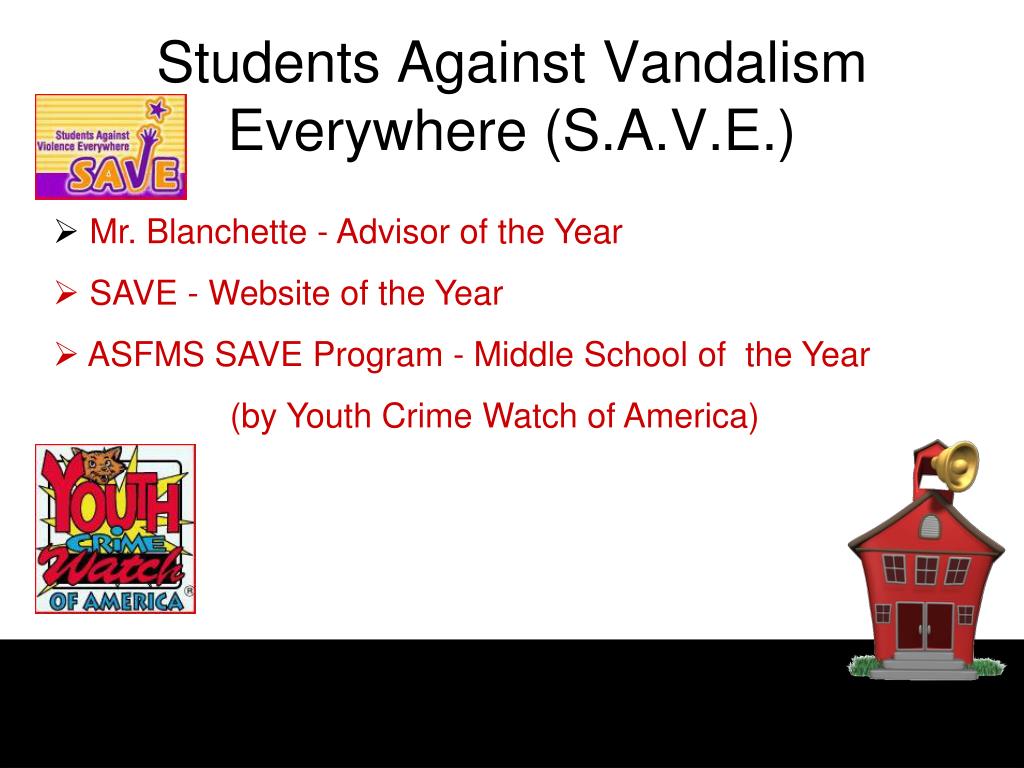 Students Against Vandalism Everywhere (S.A.V.E.)

Students Against Violence Everywhere SAVE

➢ Mr. Blanchette - Advisor of the Year

➢ SAVE - Website of the Year

➢ ASFMS SAVE Program - Middle School of the Year (by Youth Crime Watch of America)

YOUTH CRIME Watch OF AMERICA ®